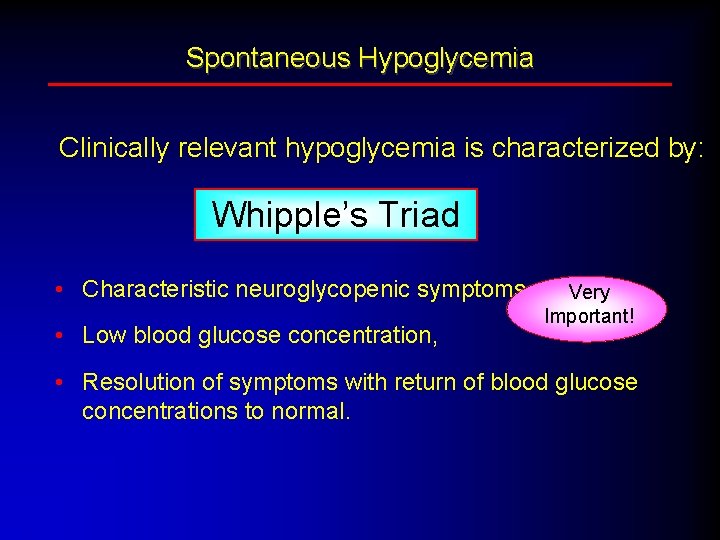 Spontaneous Hypoglycemia

Clinically relevant hypoglycemia is characterized by:

Whipple's Triad

• Characteristic neuroglycopenic symptoms

Very Important!

• Low blood glucose concentration,

• Resolution of symptoms with return of blood glucose concentrations to normal.